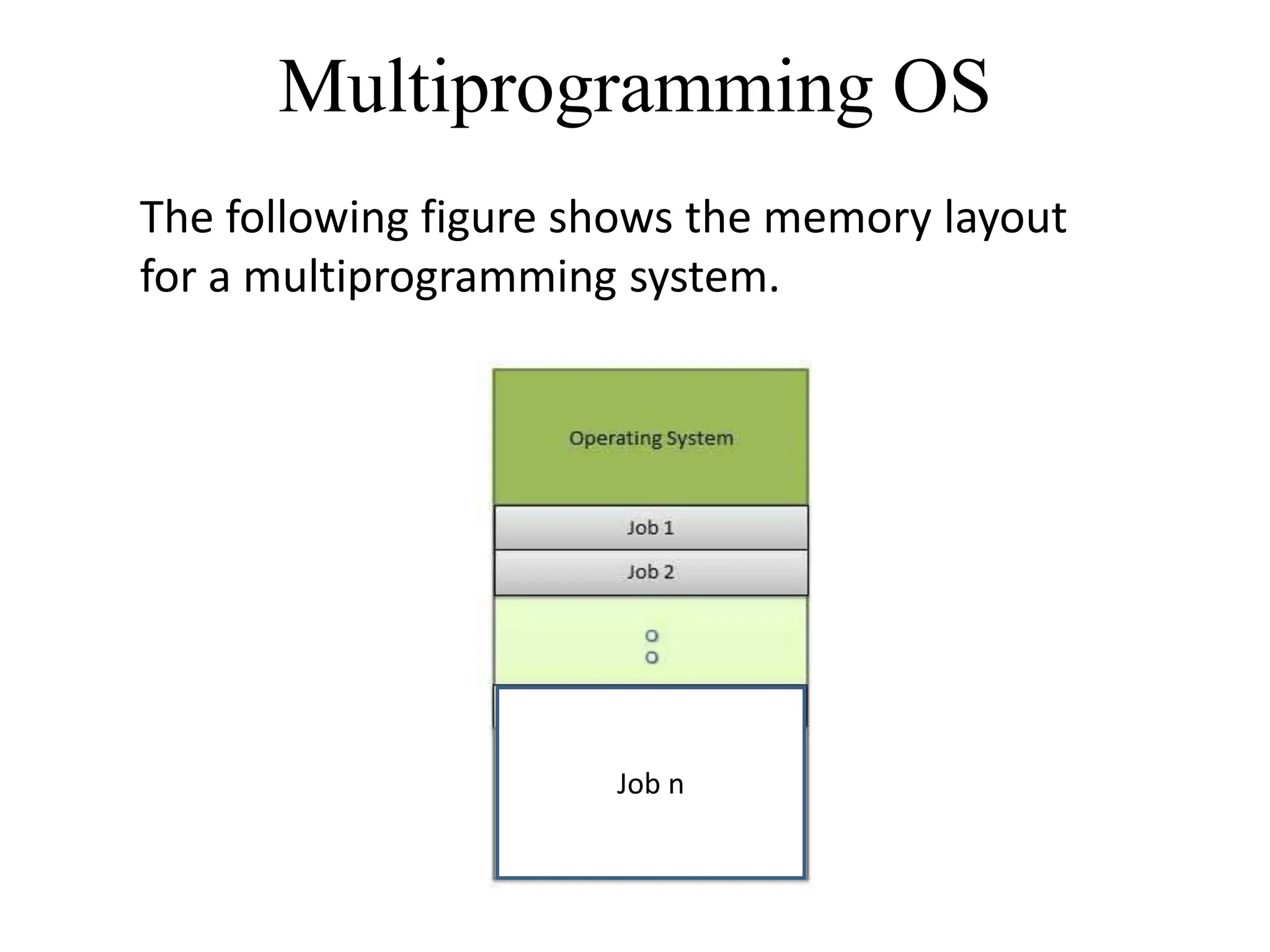 Multiprogramming OS

The following figure shows the memory layout for a multiprogramming system.

Operating System

Job 1

Job 2

o
o

Job n